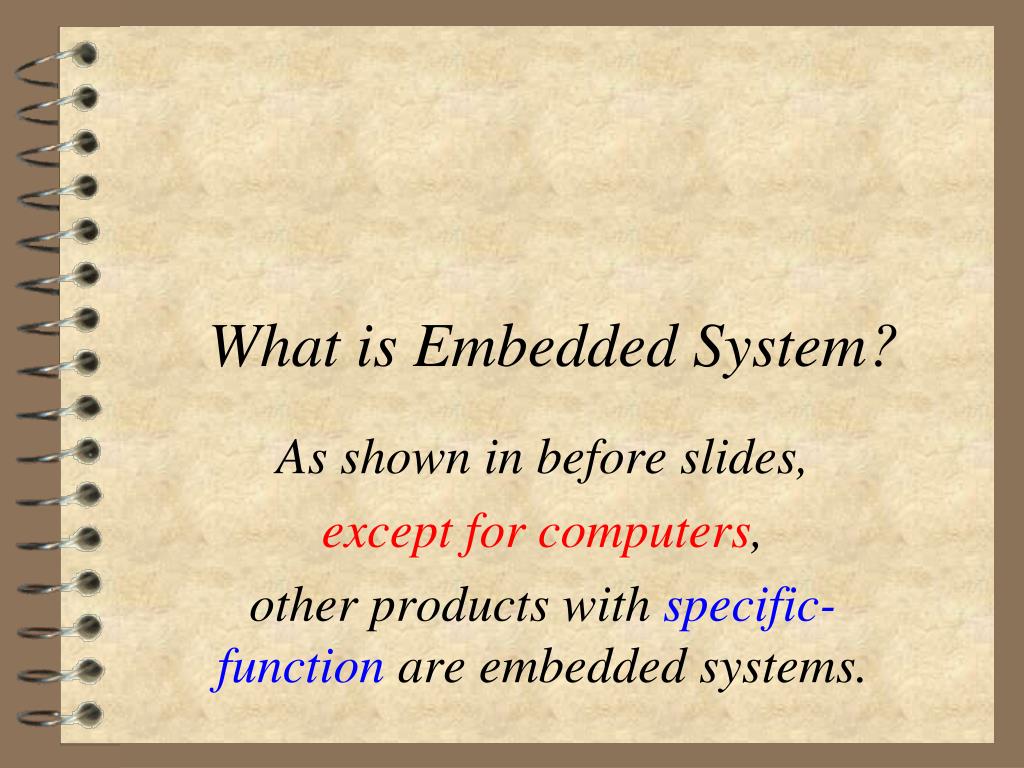 What is Embedded System?

As shown in before slides,
except for computers,
other products with specific-function are embedded systems.